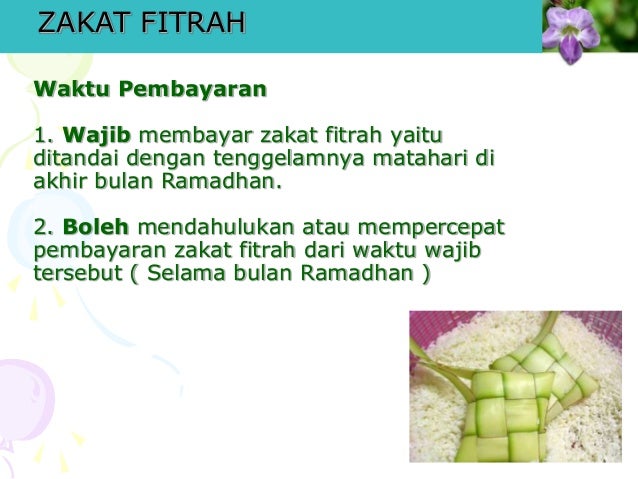 ZAKAT FITRAH

Waktu Pembayaran

1. Wajib membayar zakat fitrah yaitu ditandai dengan tenggelamnya matahari di akhir bulan Ramadhan.

2. Boleh mendahulukan atau mempercepat pembayaran zakat fitrah dari waktu wajib tersebut ( Selama bulan Ramadhan )